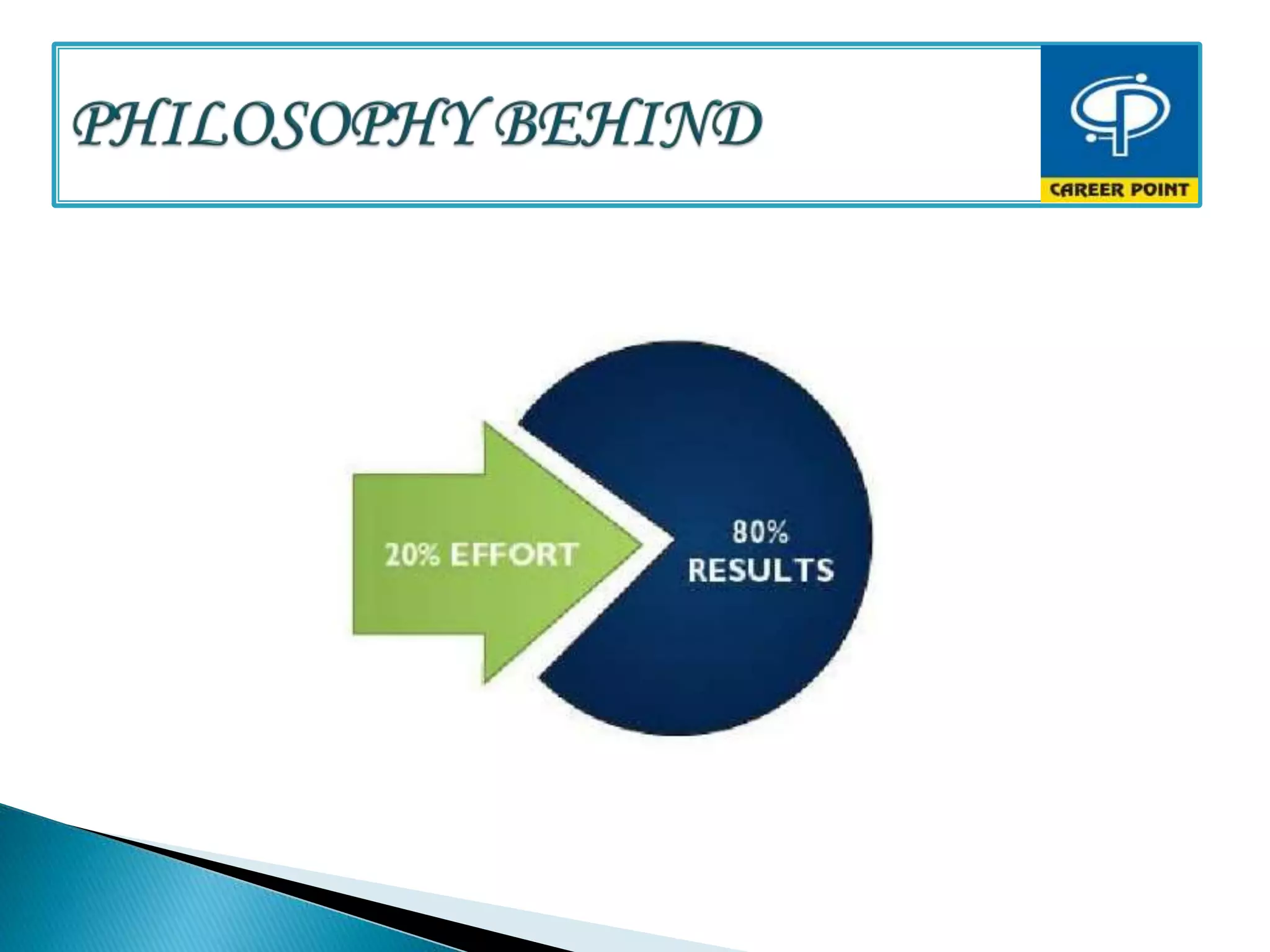 PHILOSOPHY BEHIND

CAREER POINT

20% EFFORT

80%
RESULTS